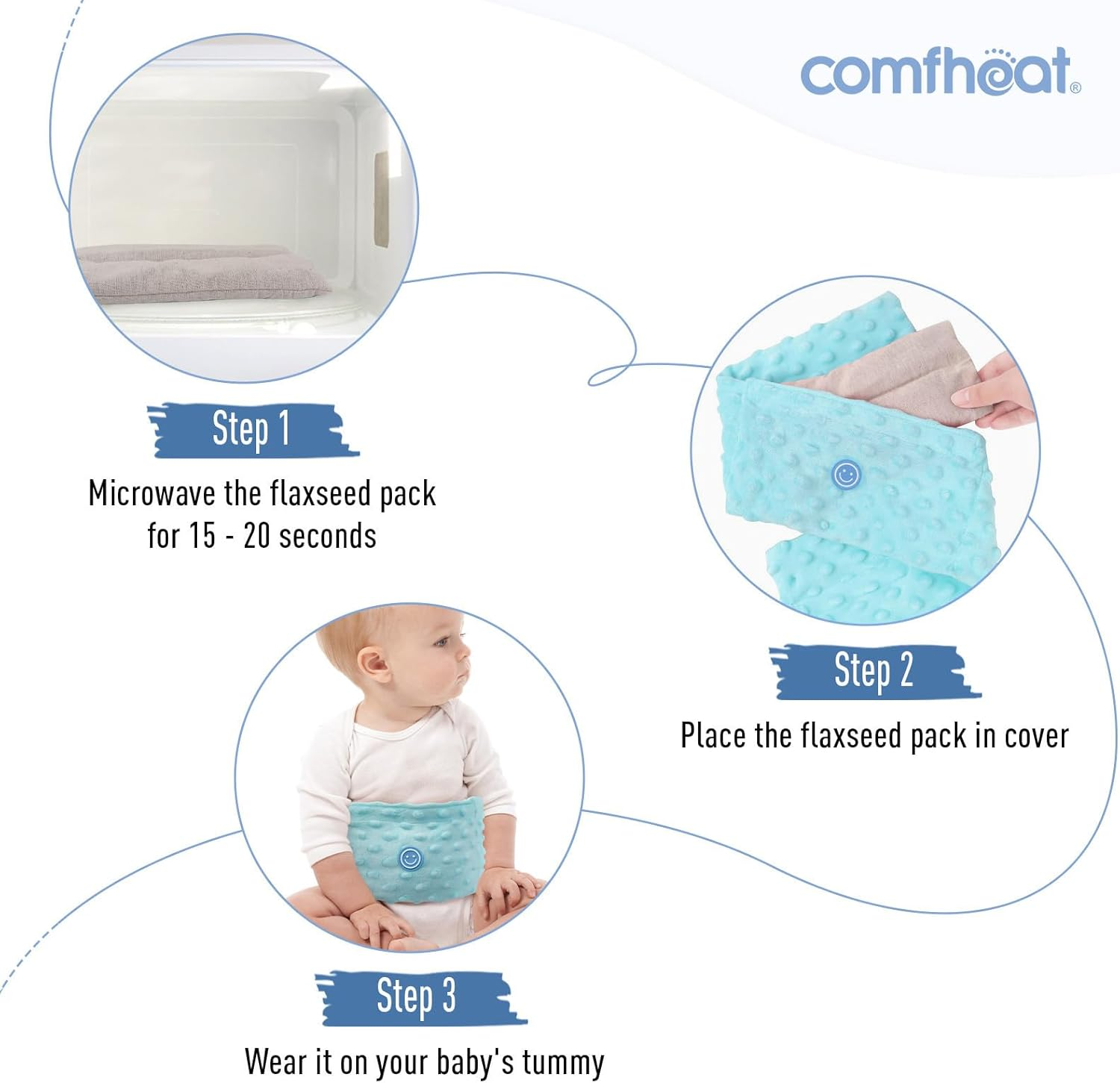 comfheat®

Step 1

Microwave the flaxseed pack for 15 - 20 seconds

Step 2

Place the flaxseed pack in cover

Step 3

Wear it on your baby's tummy